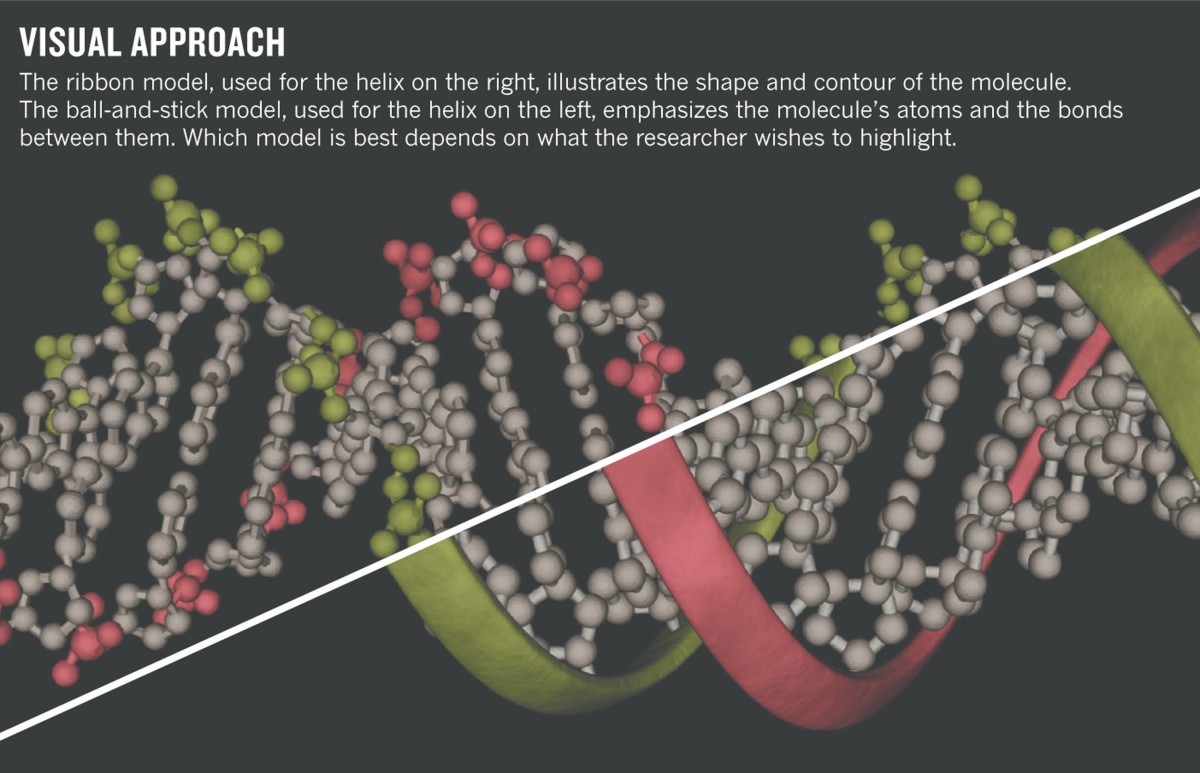 VISUAL APPROACH

The ribbon model, used for the helix on the right, illustrates the shape and contour of the molecule. The ball-and-stick model, used for the helix on the left, emphasizes the molecule's atoms and the bonds between them. Which model is best depends on what the researcher wishes to highlight.